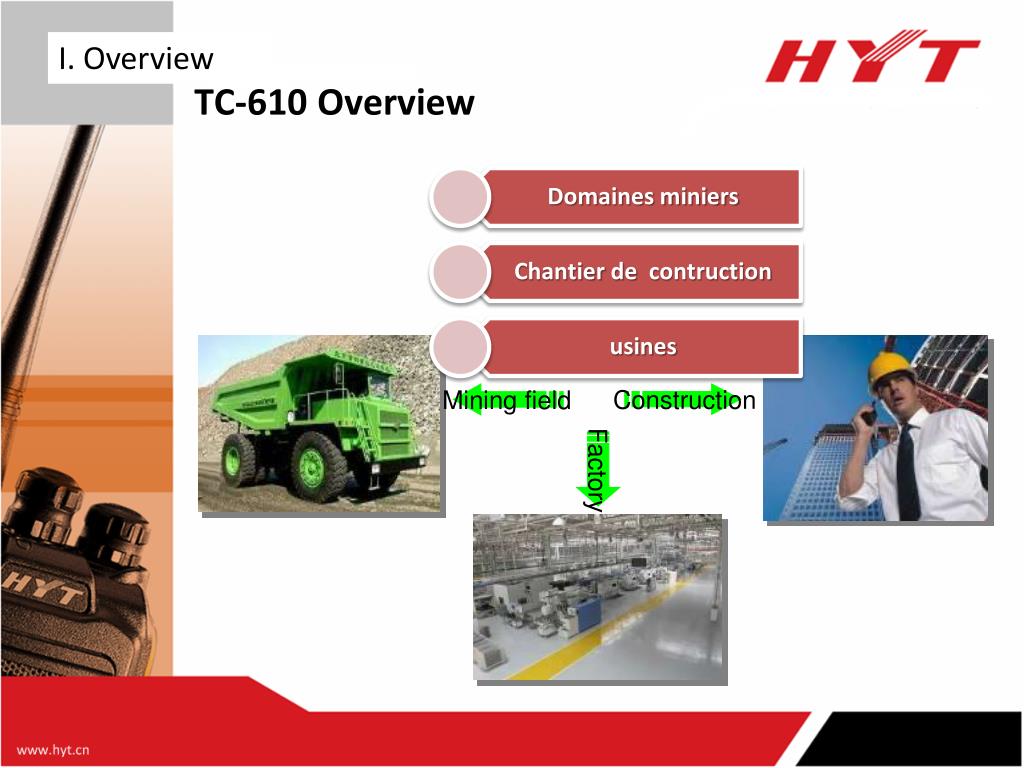 I. Overview

HYT

TC-610 Overview

Domaines miniers

Chantier de  contruction

usines

Mining field

Construction

Factory

HYT

www.hyt.cn